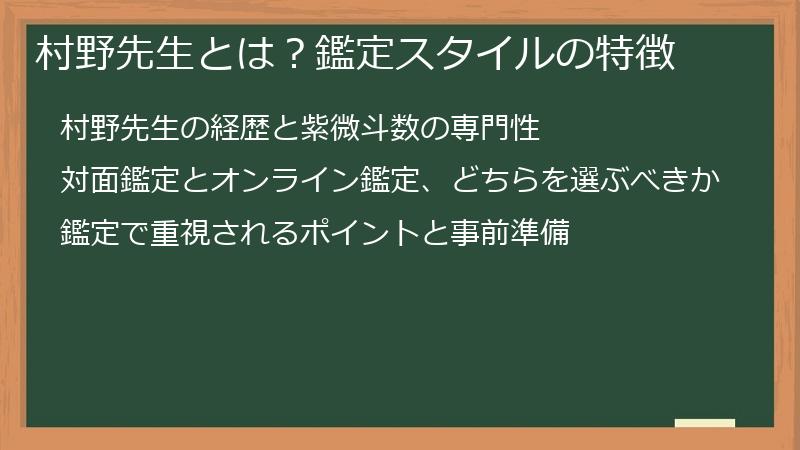 村野先生とは？鑑定スタイルの特徴

村野先生の経歴と紫微斗数の専門性

対面鑑定とオンライン鑑定、どちらを選ぶべきか

鑑定で重視されるポイントと事前準備